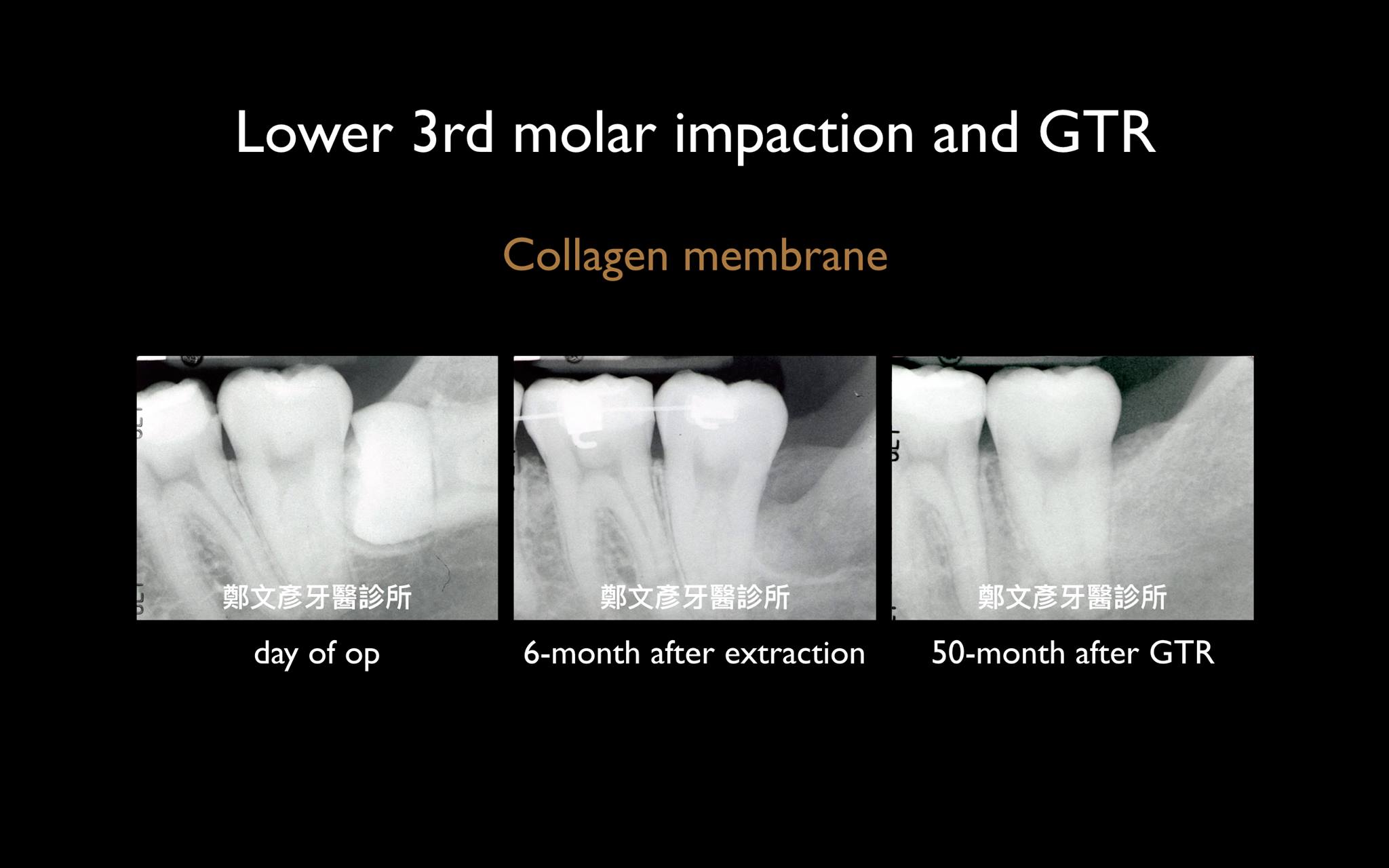 Lower 3rd molar impaction and GTR

Collagen membrane

鄭文彥牙醫診所

day of op

鄭文彥牙醫診所

6-month after extraction

鄭文彥牙醫診所

50-month after GTR